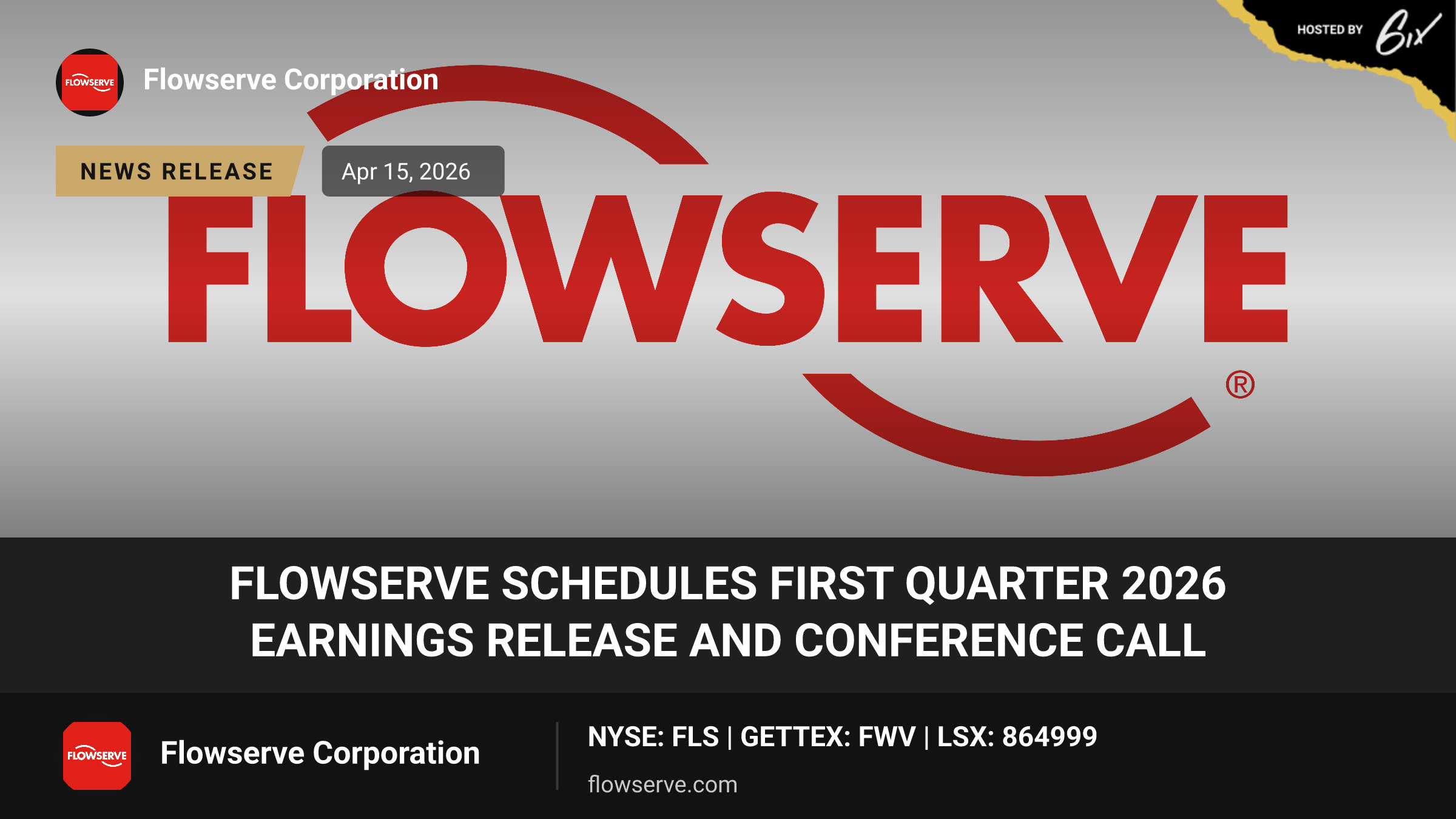 HOSTED BY 6ix

FLOWSERVE

Flowserve Corporation

NEWS RELEASE

Apr 15, 2026

FLOWSERVE®

FLOWSERVE SCHEDULES FIRST QUARTER 2026 EARNINGS RELEASE AND CONFERENCE CALL

FLOWSERVE

Flowserve Corporation

NYSE: FLS | GETTEX: FWV | LSX: 864999

flowserve.com